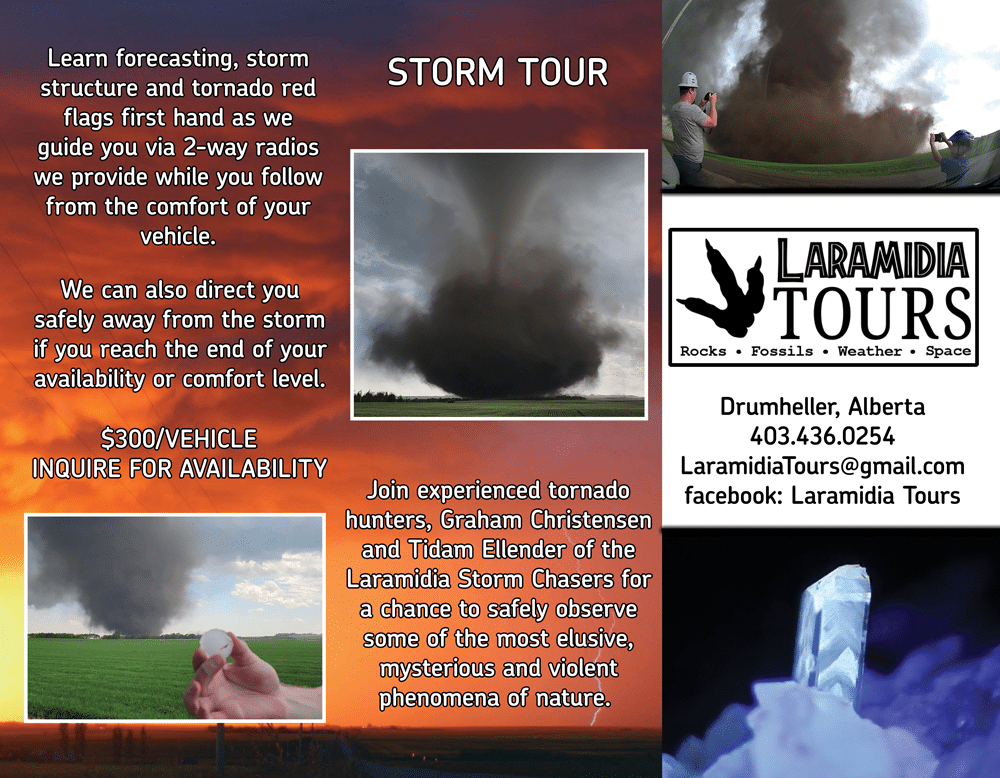 Learn forecasting, storm structure and tornado red flags first hand as we guide you via 2-way radios we provide while you follow from the comfort of your vehicle.

We can also direct you safely away from the storm if you reach the end of your availability or comfort level.

$300/VEHICLE
INQUIRE FOR AVAILABILITY

STORM TOUR

Join experienced tornado hunters, Graham Christensen and Tidam Ellender of the Laramidia Storm Chasers for a chance to safely observe some of the most elusive, mysterious and violent phenomena of nature.

LARAMIDIA
TOURS
Rocks • Fossils • Weather • Space

Drumheller, Alberta
403.436.0254
LaramidiaTours@gmail.com
facebook: Laramidia Tours